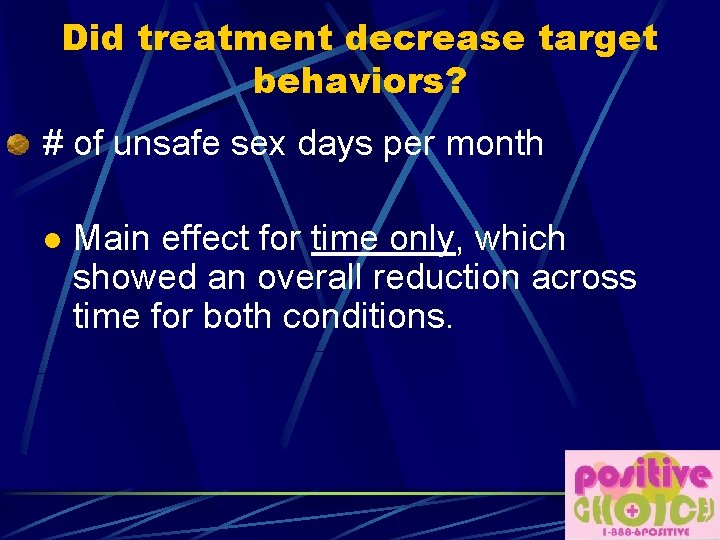 Did treatment decrease target behaviors?

# of unsafe sex days per month

Main effect for time only, which showed an overall reduction across time for both conditions.

positive
CHOICE
1-888-6POSITIVE